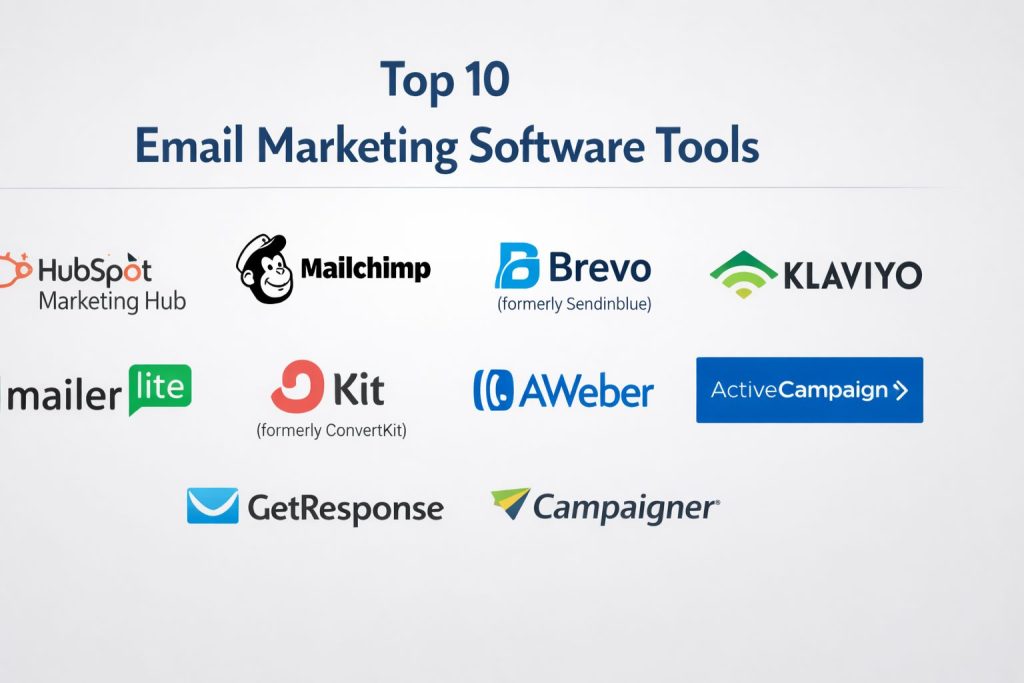 Top 10
Email Marketing Software Tools

HubSpot
Marketing Hub

Mailchimp

Brevo
(formerly Sendinblue)

KLAVIYO

mailer lite

Kit
(formerly ConvertKit)

AWeber

ActiveCampaign >

GetResponse

Campaigner